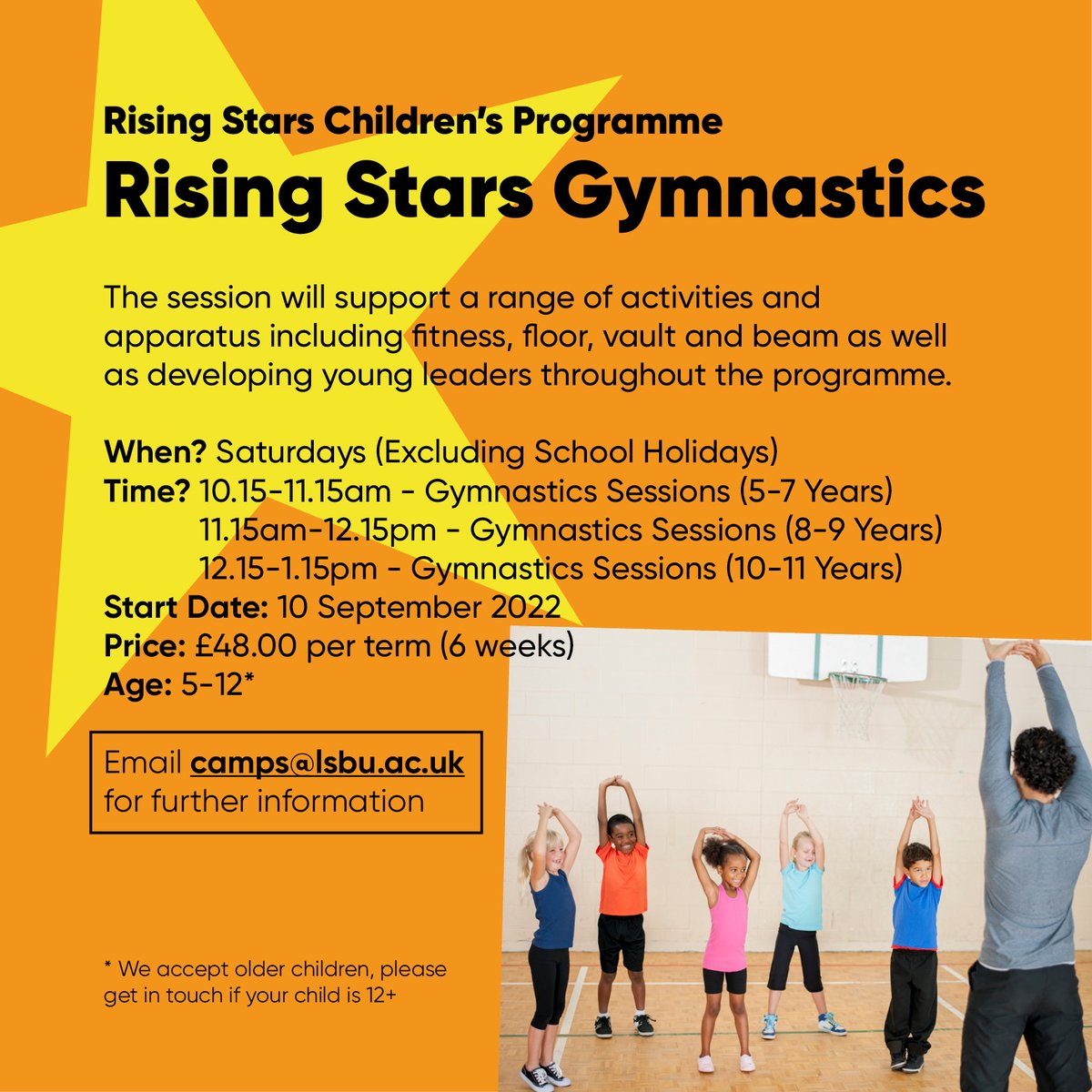 Rising Stars Children's Programme
Rising Stars Gymnastics

The session will support a range of activities and apparatus including fitness, floor, vault and beam as well as developing young leaders throughout the programme.

When? Saturdays (Excluding School Holidays)
Time? 10.15-11.15am - Gymnastics Sessions (5-7 Years)
11.15am-12.15pm - Gymnastics Sessions (8-9 Years)
12.15-1.15pm - Gymnastics Sessions (10-11 Years)
Start Date: 10 September 2022
Price: £48.00 per term (6 weeks)
Age: 5-12*

Email camps@lsbu.ac.uk for further information

* We accept older children, please get in touch if your child is 12+